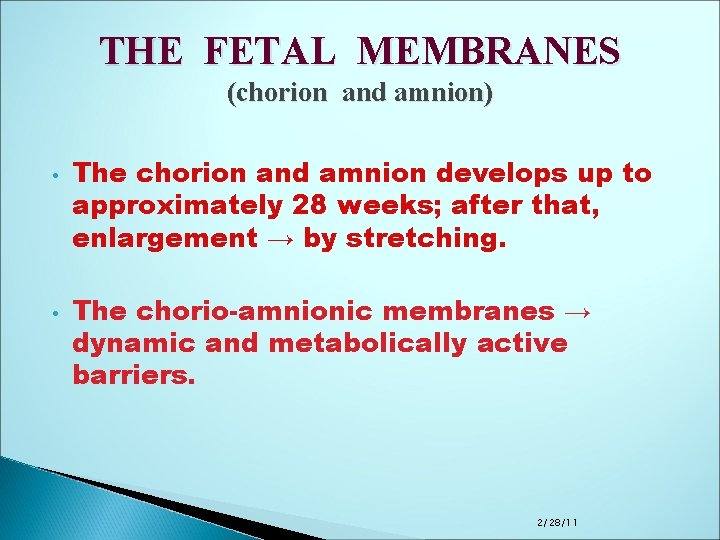 THE FETAL MEMBRANES
(chorion and amnion)

• The chorion and amnion develops up to approximately 28 weeks; after that, enlargement → by stretching.

• The chorio-amnionic membranes → dynamic and metabolically active barriers.

2/28/11